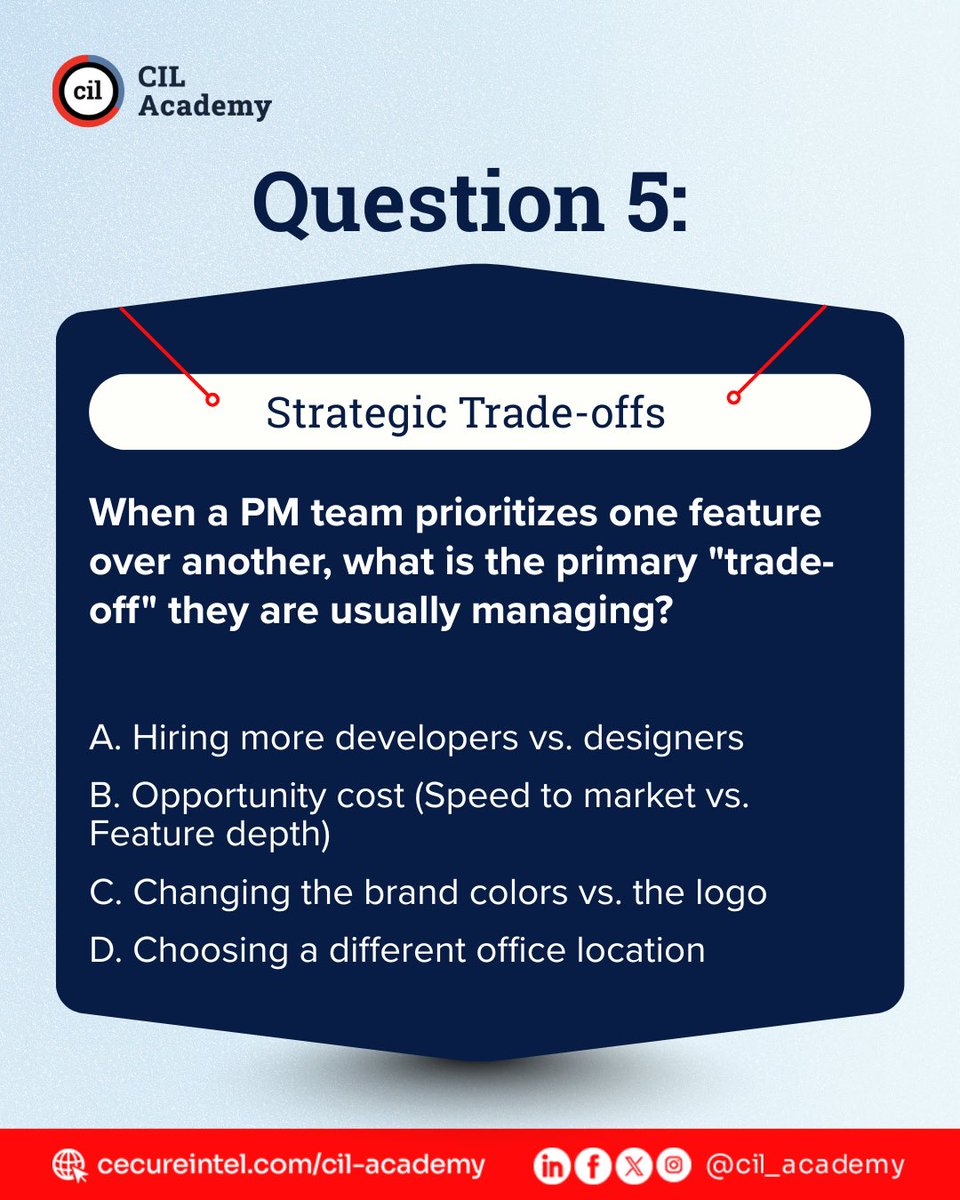 cil CIL Academy

Question 5:

Strategic Trade-offs

When a PM team prioritizes one feature over another, what is the primary "trade-off" they are usually managing?

A. Hiring more developers vs. designers

B. Opportunity cost (Speed to market vs. Feature depth)

C. Changing the brand colors vs. the logo

D. Choosing a different office location

cecureintel.com/cil-academy

@cil_academy